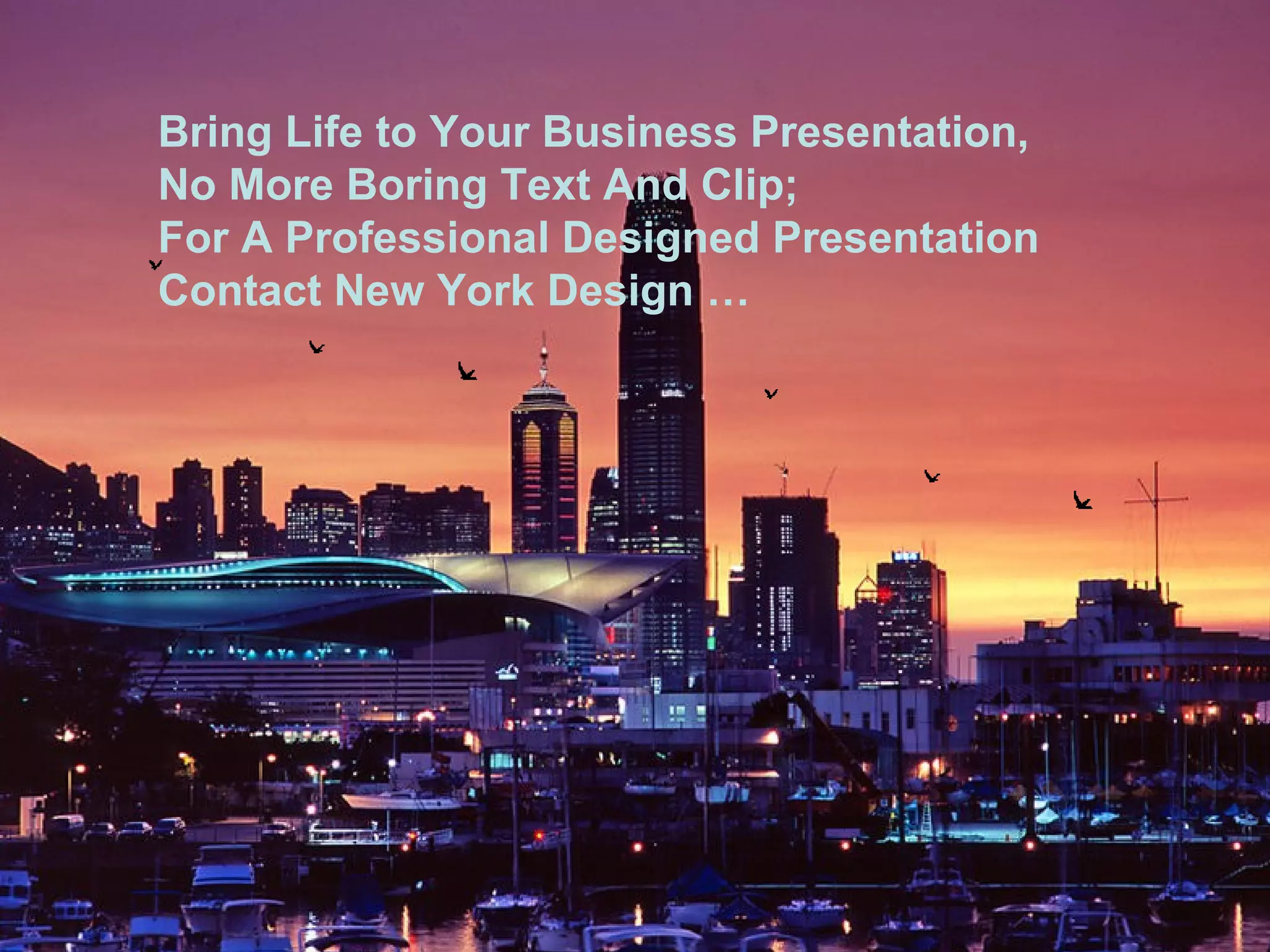 Bring Life to Your Business Presentation,
No More Boring Text And Clip;
For A Professional Designed Presentation
Contact New York Design …